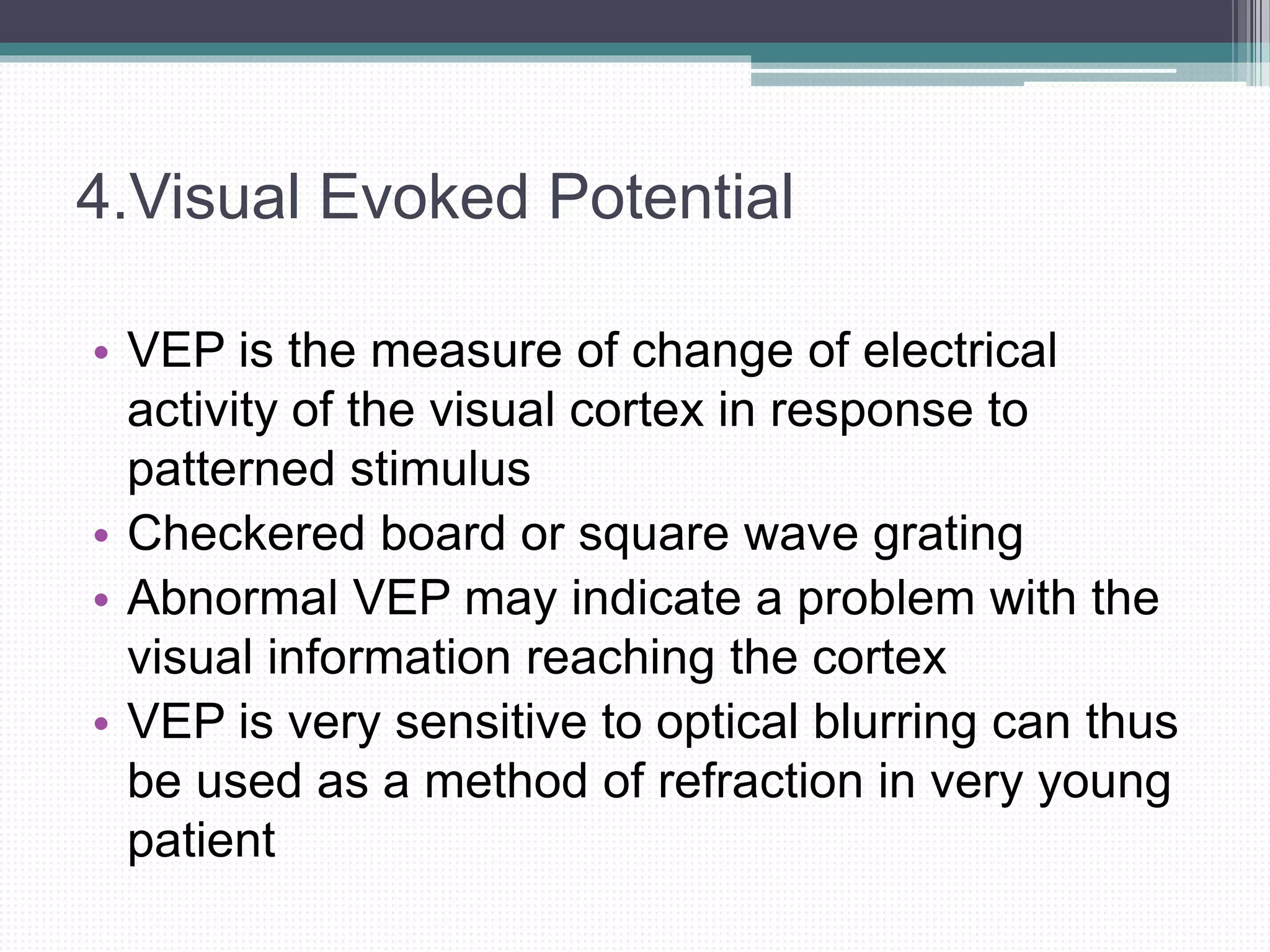 4.Visual Evoked Potential

• VEP is the measure of change of electrical activity of the visual cortex in response to patterned stimulus
• Checkered board or square wave grating
• Abnormal VEP may indicate a problem with the visual information reaching the cortex
• VEP is very sensitive to optical blurring can thus be used as a method of refraction in very young patient